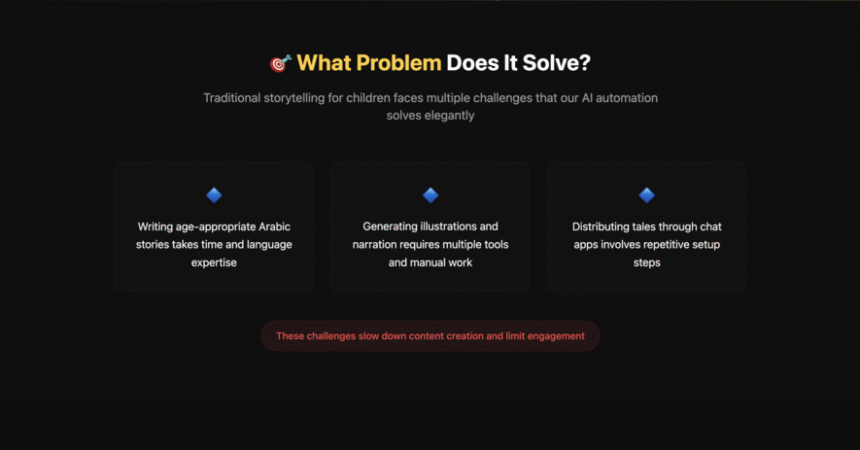 🎯 What Problem Does It Solve?

Traditional storytelling for children faces multiple challenges that our AI automation solves elegantly

🔷 Writing age-appropriate Arabic stories takes time and language expertise

🔷 Generating illustrations and narration requires multiple tools and manual work

🔷 Distributing tales through chat apps involves repetitive setup steps

These challenges slow down content creation and limit engagement